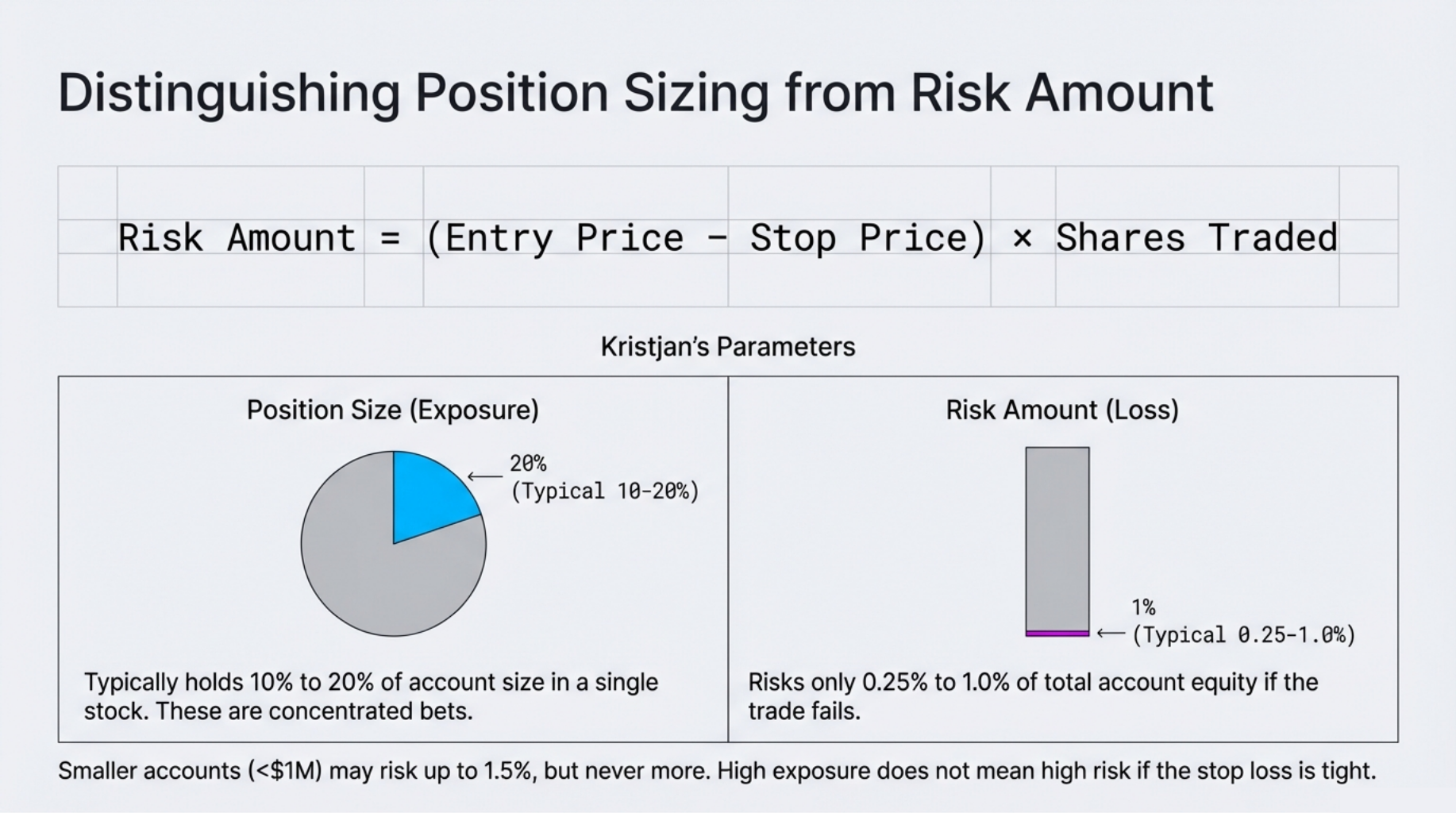 Distinguishing Position Sizing from Risk Amount

Risk Amount = (Entry Price − Stop Price) × Shares Traded

Kristjan's Parameters

Position Size (Exposure)

20%
(Typical 10-20%)

Typically holds 10% to 20% of account size in a single stock. These are concentrated bets.

Risk Amount (Loss)

1%
(Typical 0.25-1.0%)

Risks only 0.25% to 1.0% of total account equity if the trade fails.

Smaller accounts (<$1M) may risk up to 1.5%, but never more. High exposure does not mean high risk if the stop loss is tight.